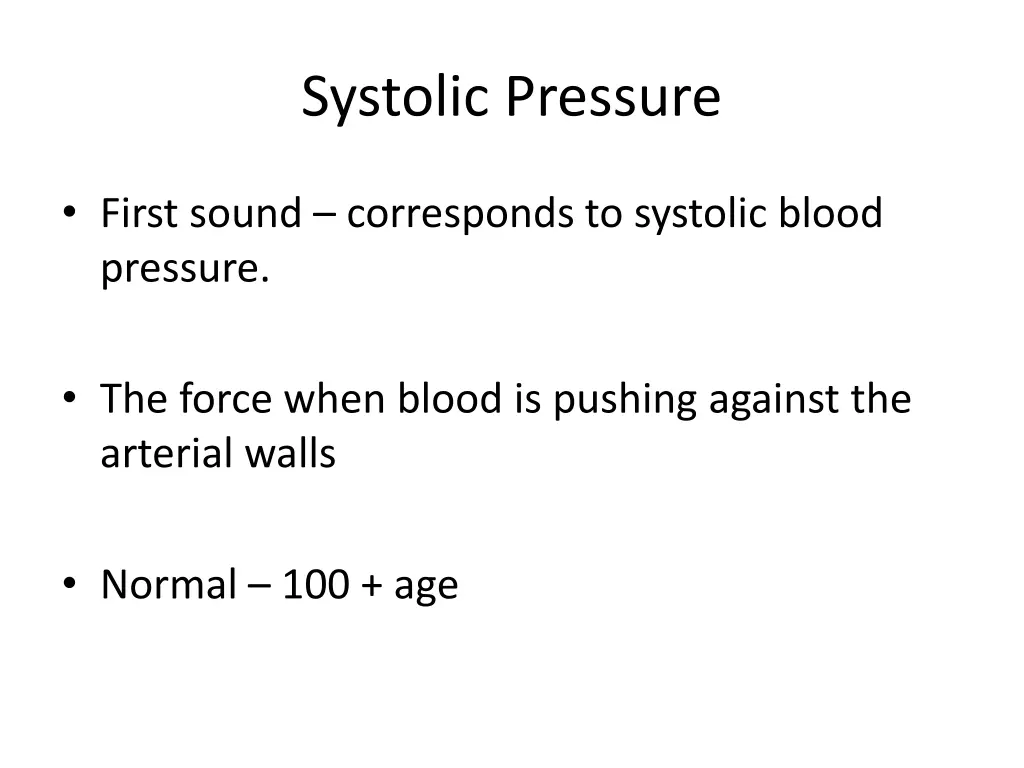 Systolic Pressure

• First sound – corresponds to systolic blood pressure.

• The force when blood is pushing against the arterial walls

• Normal – 100 + age